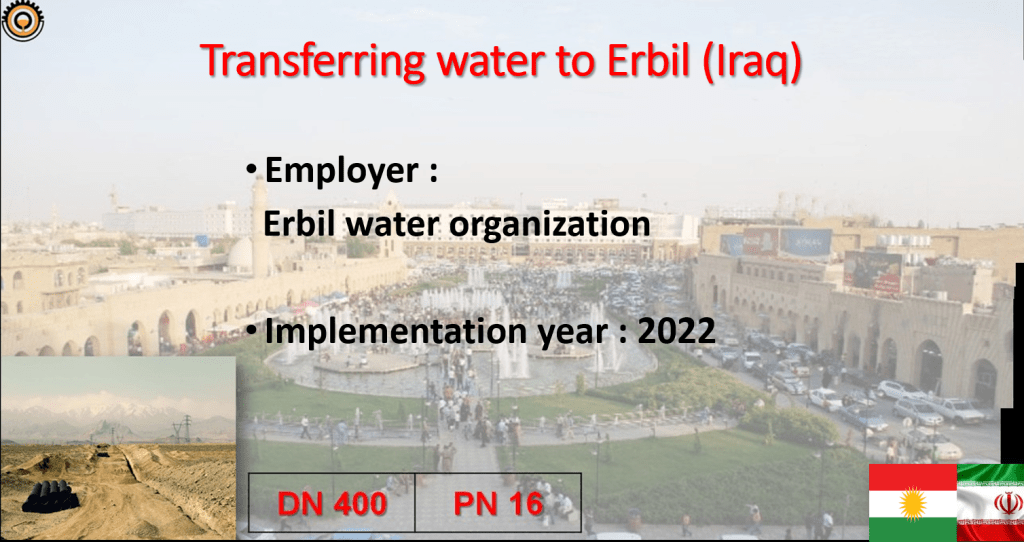 Transferring water to Erbil (Iraq)

• Employer :
Erbil water organization

• Implementation year : 2022

| DN 400 | PN 16 |
|---|---|